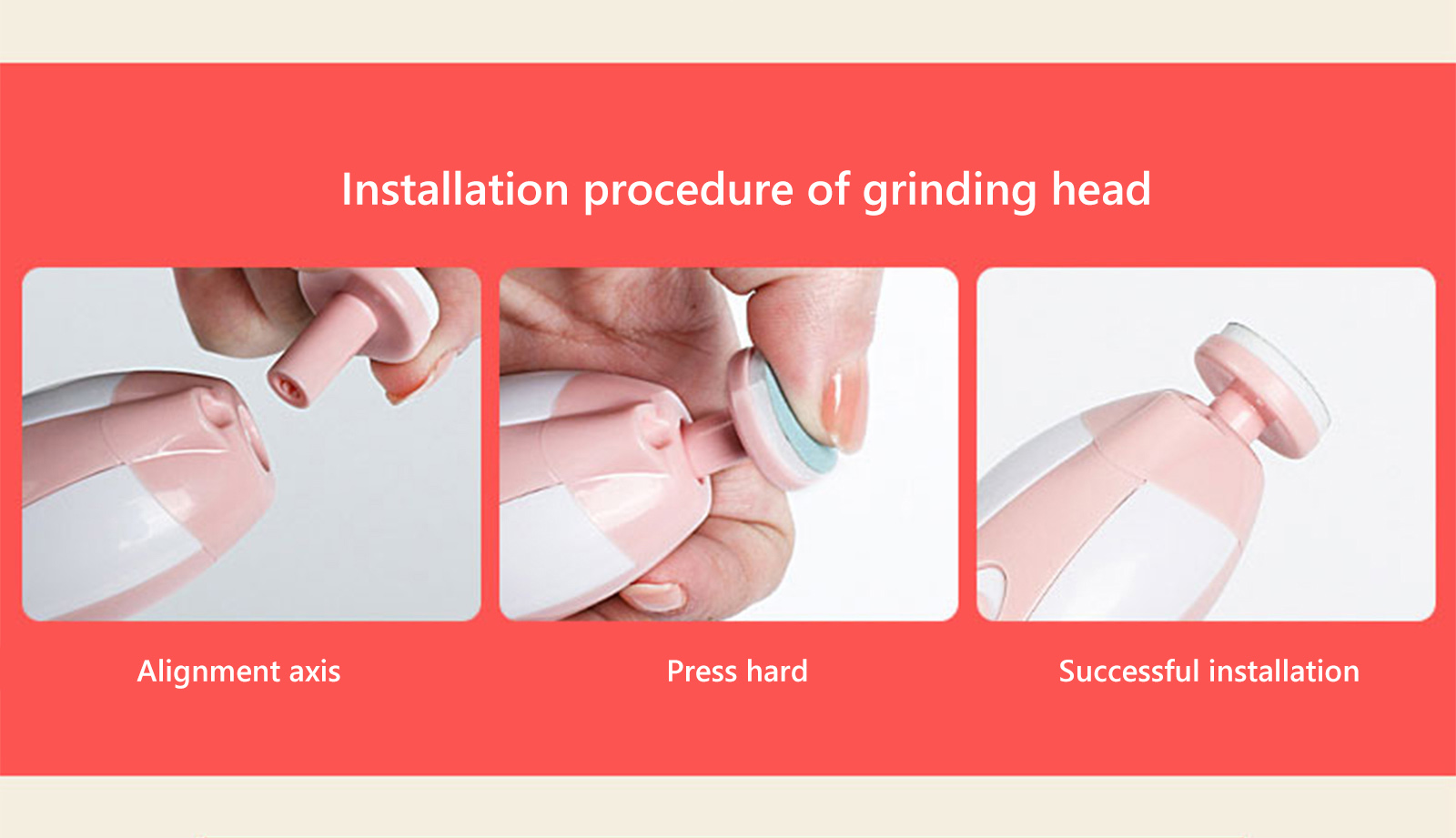 Installation procedure of grinding head

Alignment axis

Press hard

Successful installation